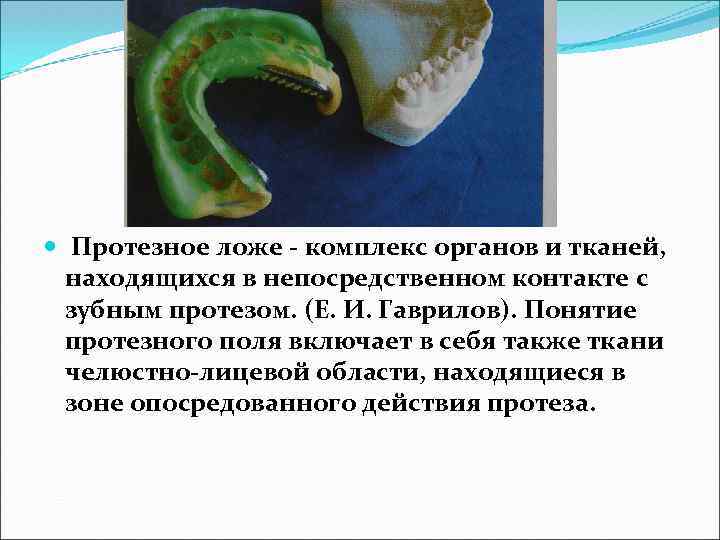 Протезное ложе - комплекс органов и тканей, находящихся в непосредственном контакте с зубным протезом. (Е. И. Гаврилов). Понятие протезного поля включает в себя также ткани челюстно-лицевой области, находящиеся в зоне опосредованного действия протеза.